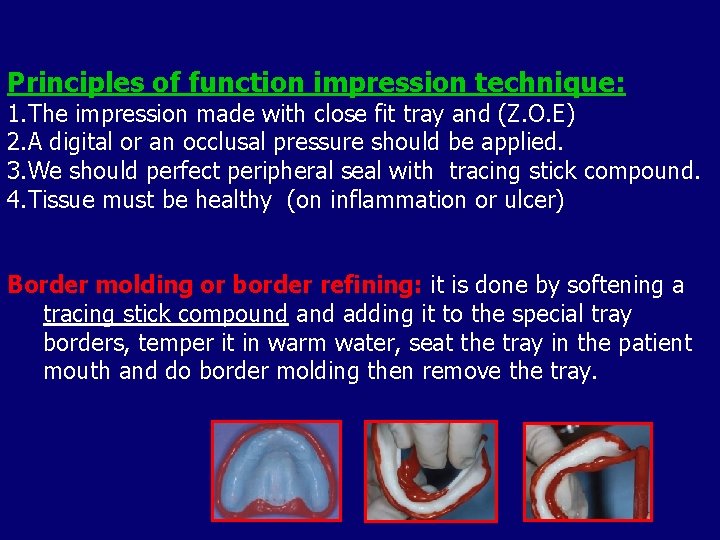 Principles of function impression technique:
1.The impression made with close fit tray and (Z.O.E)
2.A digital or an occlusal pressure should be applied.
3.We should perfect peripheral seal with tracing stick compound.
4.Tissue must be healthy (on inflammation or ulcer)

Border molding or border refining: it is done by softening a tracing stick compound and adding it to the special tray borders, temper it in warm water, seat the tray in the patient mouth and do border molding then remove the tray.